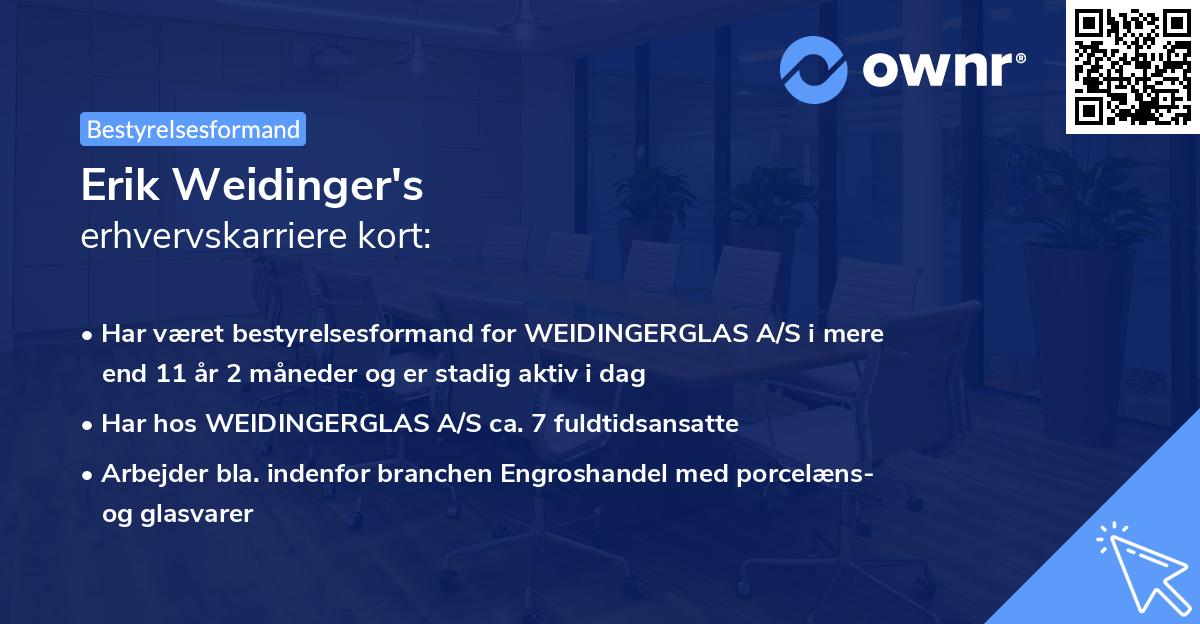 ownr®

Bestyrelsesformand

Erik Weidinger's
erhvervskarriere kort:

• Har været bestyrelsesformand for WEIDINGERGLAS A/S i mere end 11 år 2 måneder og er stadig aktiv i dag

• Har hos WEIDINGERGLAS A/S ca. 7 fuldtidsansatte

• Arbejder bla. indenfor branchen Engroshandel med porcelæns- og glasvarer